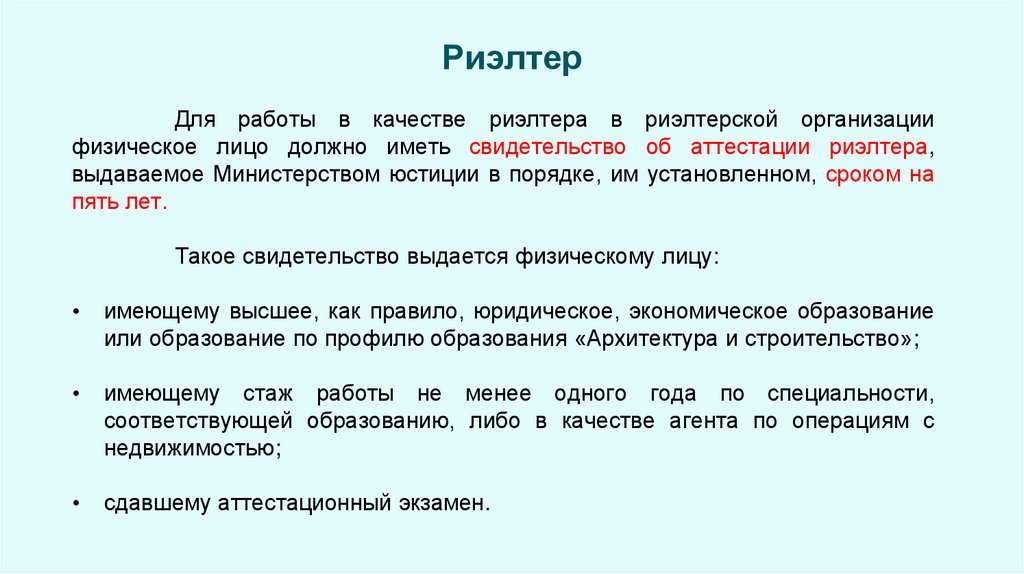 Риэлтер

Для работы в качестве риэлтера в риэлтерской организации физическое лицо должно иметь свидетельство об аттестации риэлтера, выдаваемое Министерством юстиции в порядке, им установленном, сроком на пять лет.

Такое свидетельство выдается физическому лицу:

• имеющему высшее, как правило, юридическое, экономическое образование или образование по профилю образования «Архитектура и строительство»;

• имеющему стаж работы не менее одного года по специальности, соответствующей образованию, либо в качестве агента по операциям с недвижимостью;

• сдавшему аттестационный экзамен.